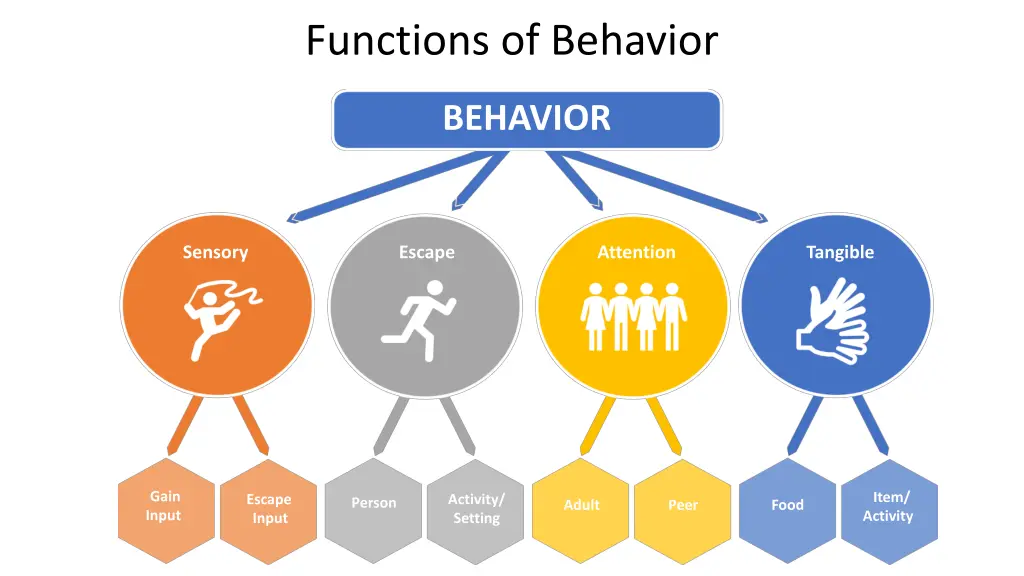 Functions of Behavior

BEHAVIOR

Sensory

Escape

Attention

Tangible

Gain Input

Escape Input

Person

Activity/ Setting

Adult

Peer

Food

Item/ Activity